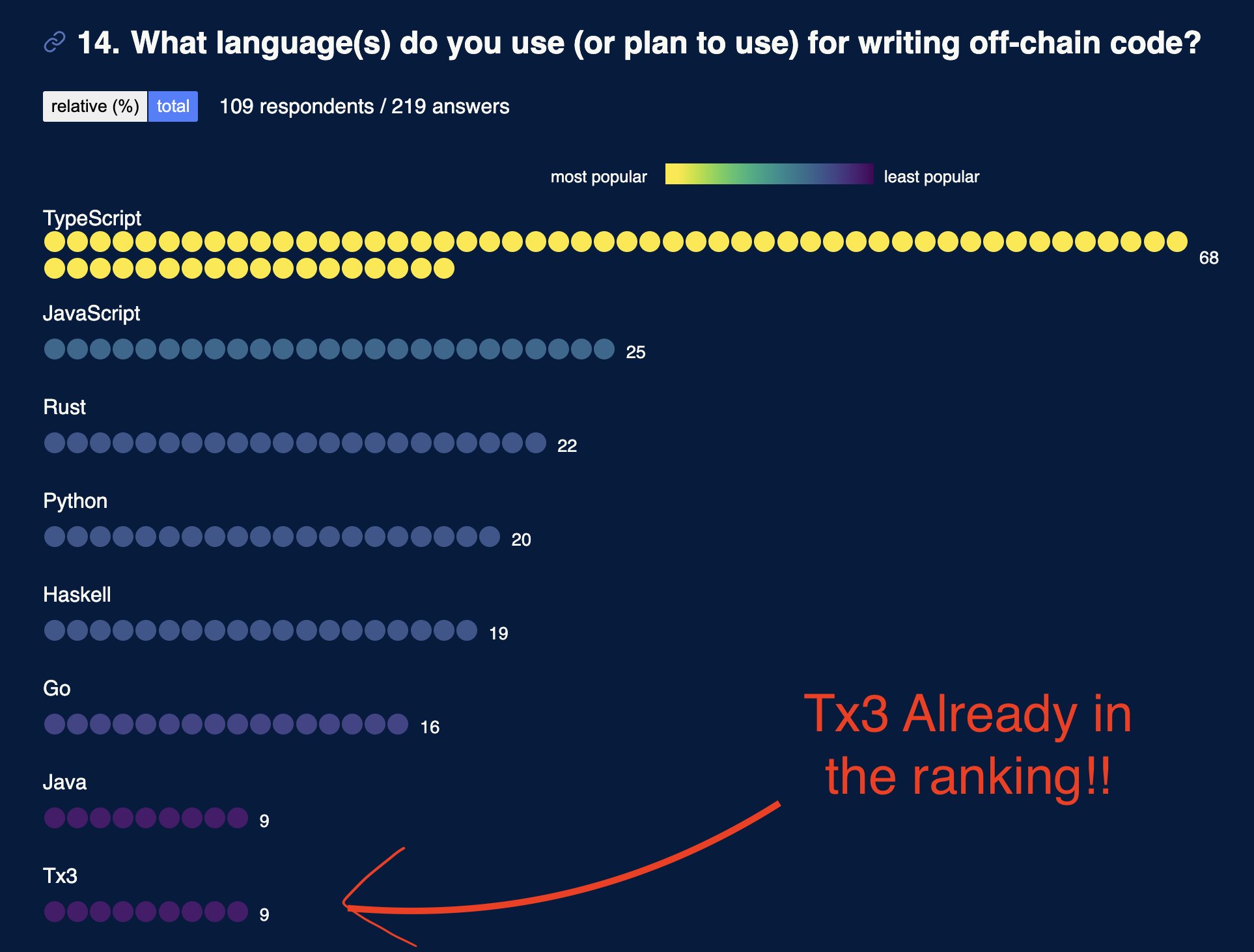 14. What language(s) do you use (or plan to use) for writing off-chain code?

relative (%) total 109 respondents / 219 answers

most popular least popular

TypeScript
68

JavaScript
25

Rust
22

Python
20

Haskell
19

Go
16

Java
9

Tx3
9

Tx3 Already in the ranking!!